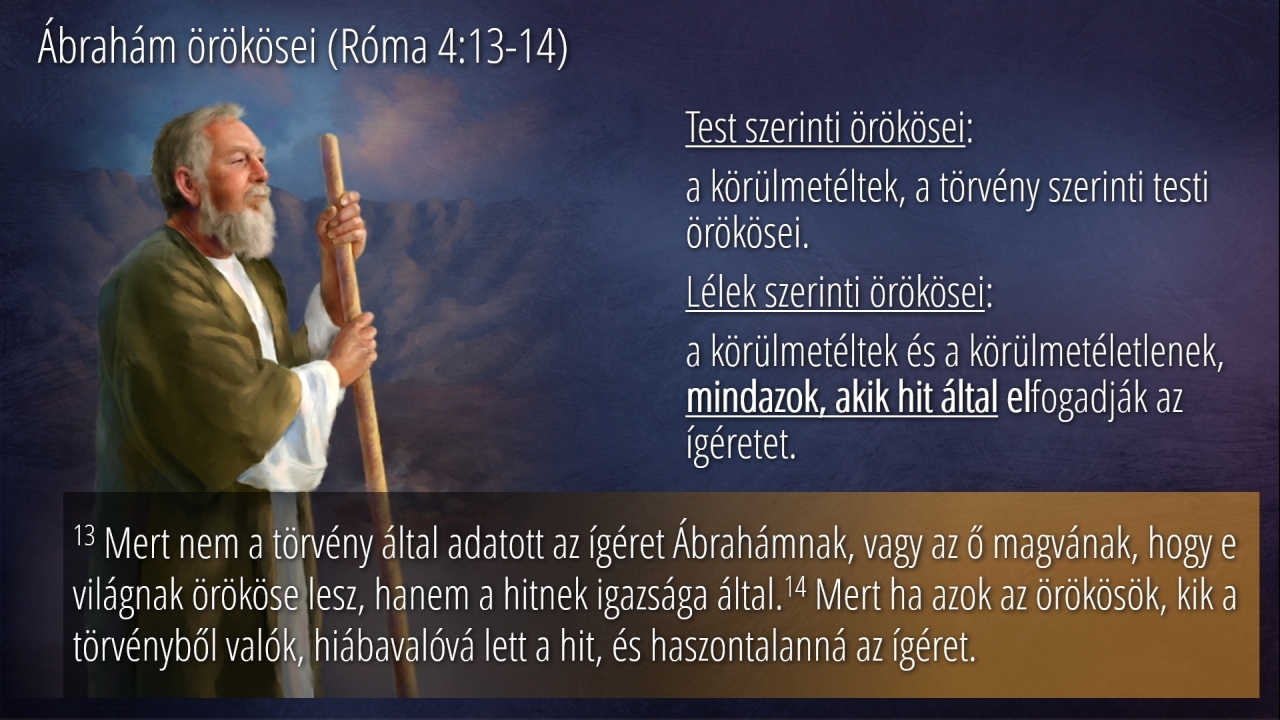 Ábrahám örökösei (Róma 4:13-14)

Test szerinti örökösei:

a körülmetéltek, a törvény szerinti testi örökösei.

Lélek szerinti örökösei:

a körülmetéltek és a körülmetéletlenek, mindazok, akik hit által elfogadják az ígéretet.

$^{13}$ Mert nem a törvény által adatott az ígéret Ábrahámnak, vagy az ő magvának, hogy e világnak örököse lesz, hanem a hitnek igazsága által.$^{14}$ Mert ha azok az örökösök, kik a törvényből valók, hiábavalóvá lett a hit, és haszontalanná az ígéret.